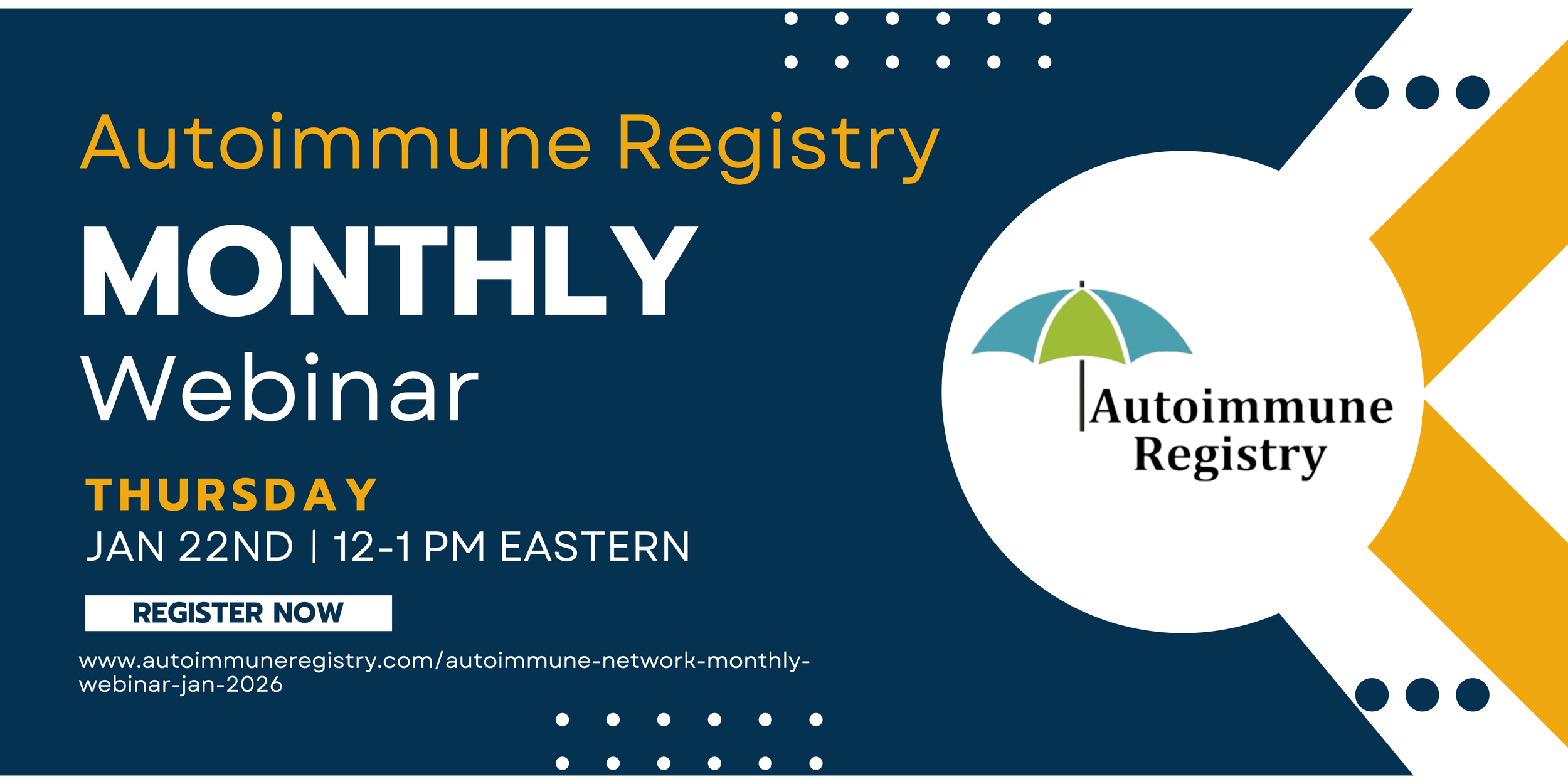 Autoimmune Registry

MONTHLY

Webinar

THURSDAY

JAN 22ND | 12-1 PM EASTERN

REGISTER NOW

www.autoimmuneregistry.com/autoimmune-network-monthly-webinar-jan-2026

Autoimmune Registry